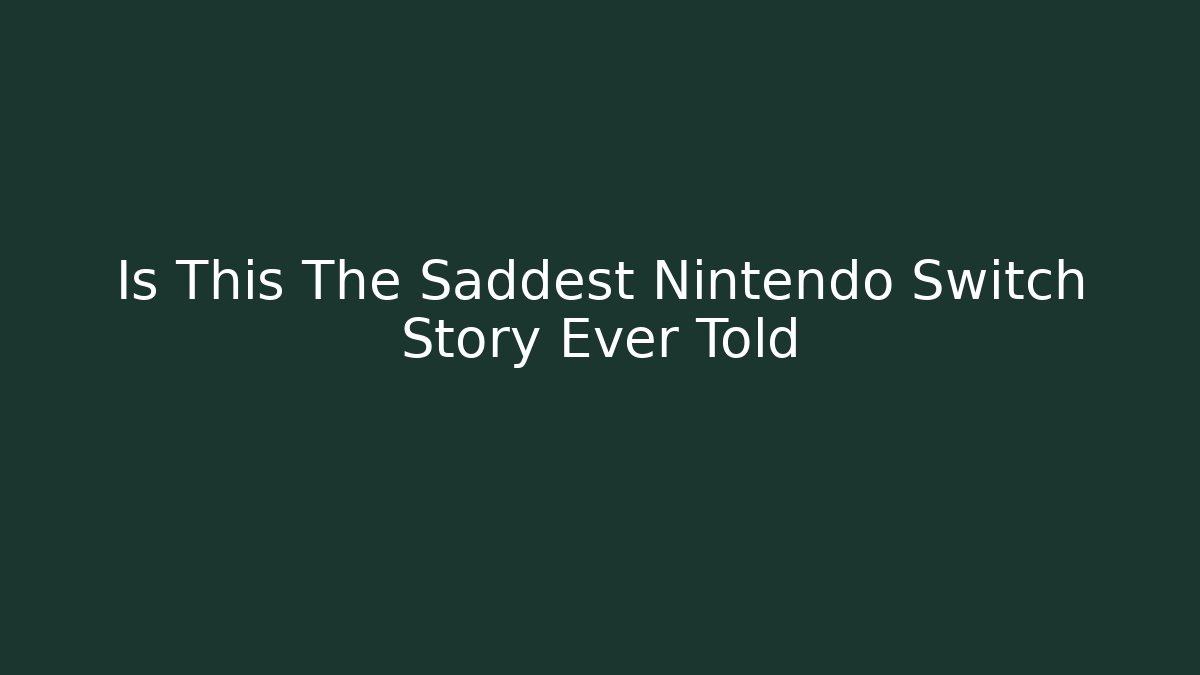 Is This The Saddest Nintendo Switch Story Ever Told